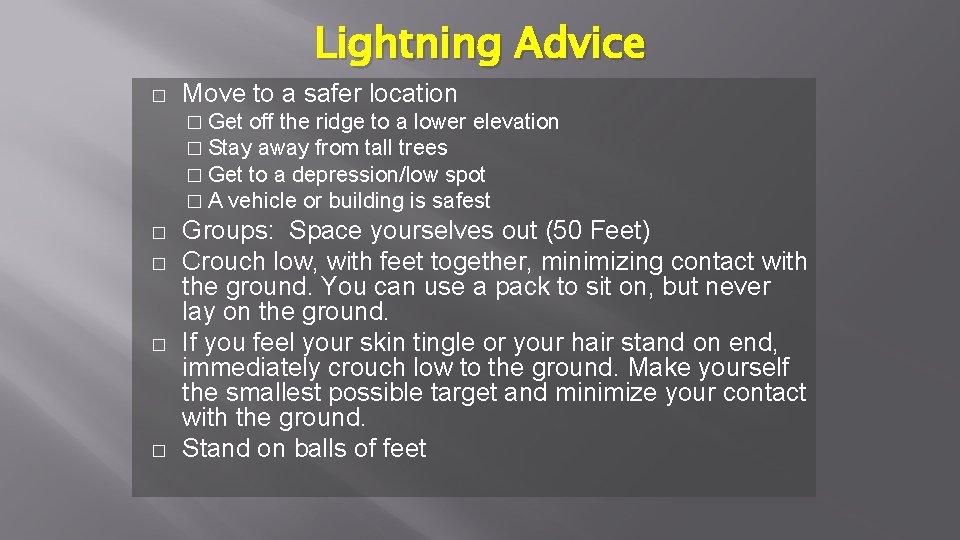 Lightning Advice

□ Move to a safer location

□ Get off the ridge to a lower elevation
□ Stay away from tall trees
□ Get to a depression/low spot
□ A vehicle or building is safest

□ Groups: Space yourselves out (50 Feet)

□ Crouch low, with feet together, minimizing contact with the ground. You can use a pack to sit on, but never lay on the ground.

□ If you feel your skin tingle or your hair stand on end, immediately crouch low to the ground. Make yourself the smallest possible target and minimize your contact with the ground.

□ Stand on balls of feet